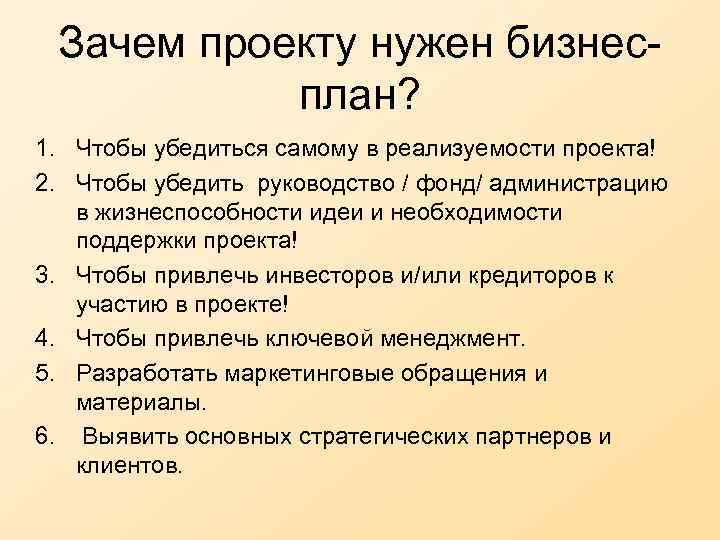 Зачем проекту нужен бизнес-план?

1. Чтобы убедиться самому в реализуемости проекта!
2. Чтобы убедить руководство / фонд/ администрацию в жизнеспособности идеи и необходимости поддержки проекта!
3. Чтобы привлечь инвесторов и/или кредиторов к участию в проекте!
4. Чтобы привлечь ключевой менеджмент.
5. Разработать маркетинговые обращения и материалы.
6. Выявить основных стратегических партнеров и клиентов.